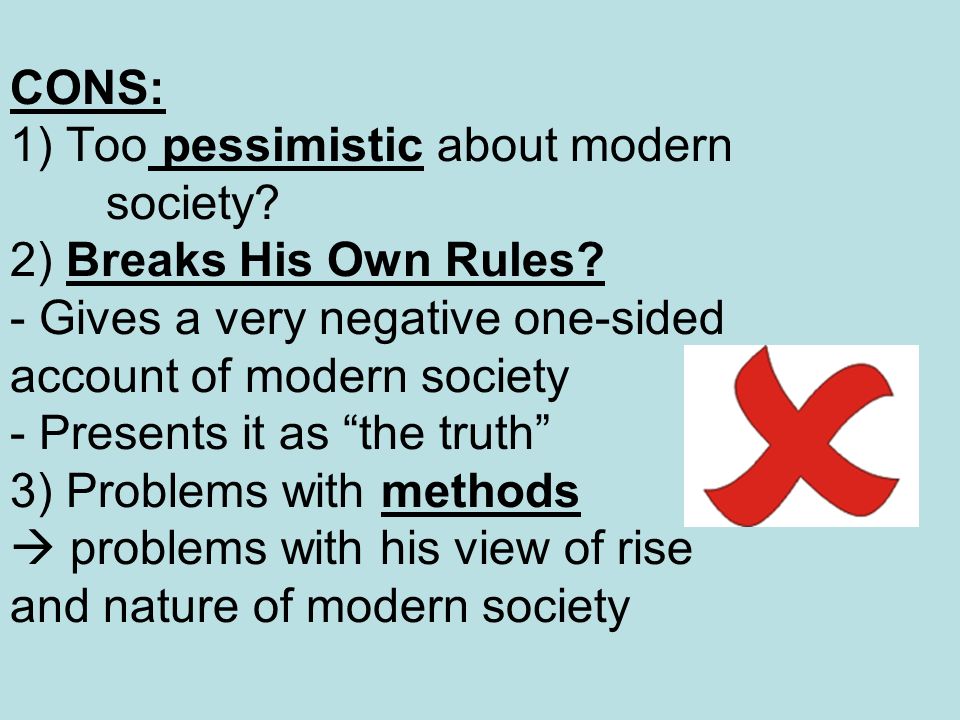 CONS:
1) Too pessimistic about modern society?
2) Breaks His Own Rules?
- Gives a very negative one-sided account of modern society
- Presents it as “the truth”
3) Problems with methods
→ problems with his view of rise and nature of modern society